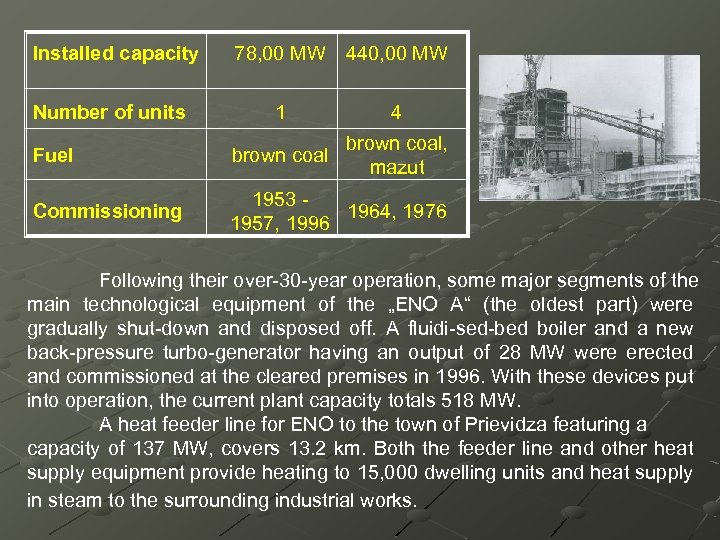 | Installed capacity | 78,00 MW | 440,00 MW |
|---|---|---|
| Number of units | 1 | 4 |
| Fuel | brown coal | brown coal, mazut |
| Commissioning | 1953 - 1957, 1996 | 1964, 1976 |

Following their over-30-year operation, some major segments of the main technological equipment of the „ENO A“ (the oldest part) were gradually shut-down and disposed off. A fluidi-sed-bed boiler and a new back-pressure turbo-generator having an output of 28 MW were erected and commissioned at the cleared premises in 1996. With these devices put into operation, the current plant capacity totals 518 MW.

A heat feeder line for ENO to the town of Prievidza featuring a capacity of 137 MW, covers 13.2 km. Both the feeder line and other heat supply equipment provide heating to 15,000 dwelling units and heat supply in steam to the surrounding industrial works.